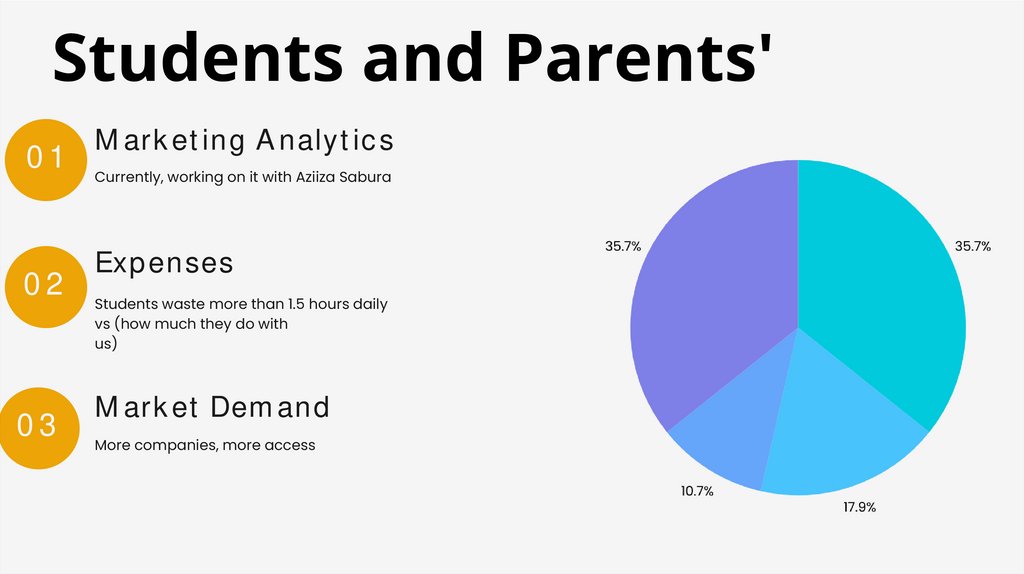 Students and Parents'

01

Marketing Analytics

Currently, working on it with Aziiza Sabura

02

Expenses

Students waste more than 1.5 hours daily vs (how much they do with us)

03

Market Demand

More companies, more access

35.7%

35.7%

10.7%

17.9%